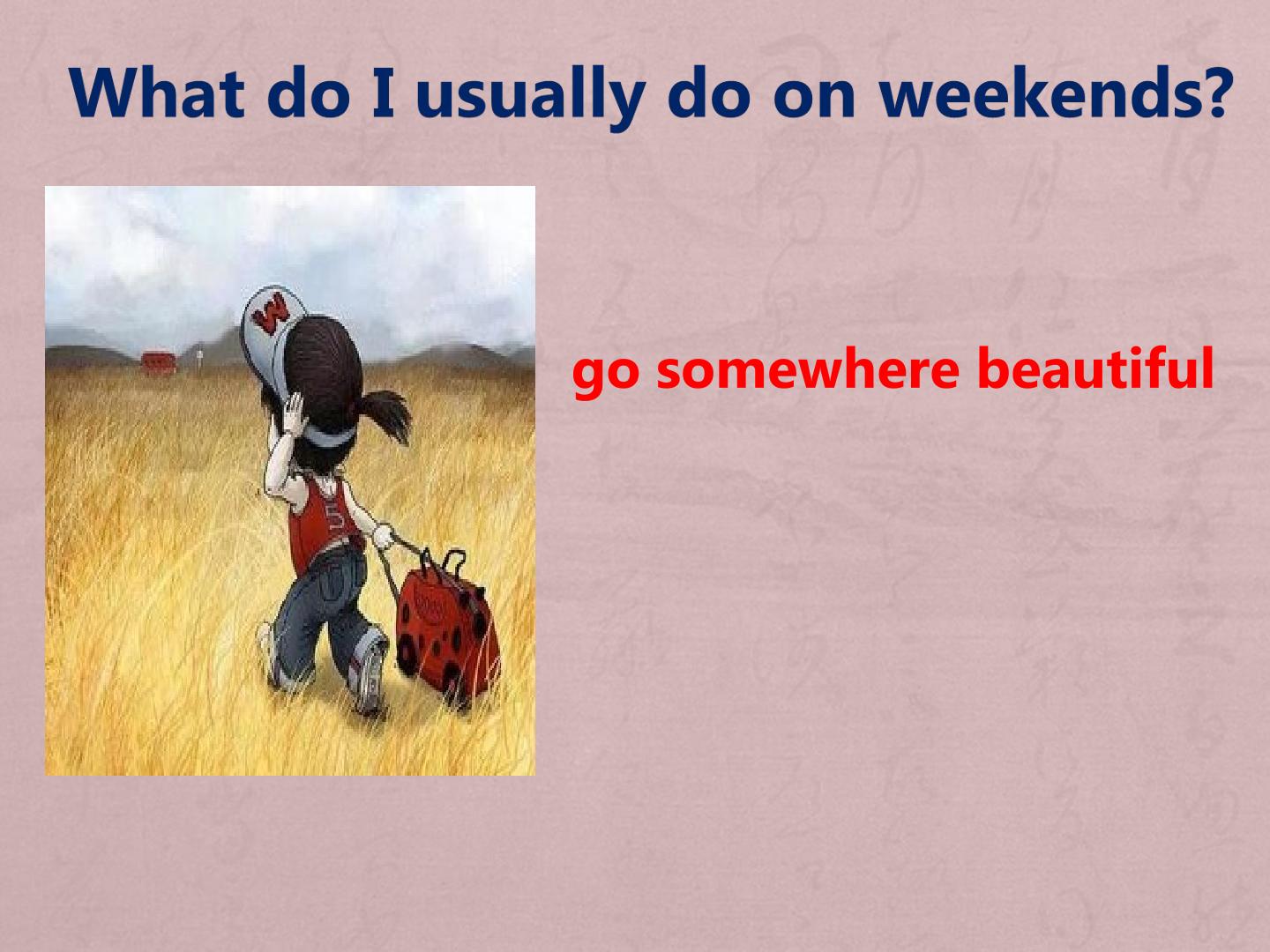 What do I usually do on weekends?

W

5

go somewhere beautiful